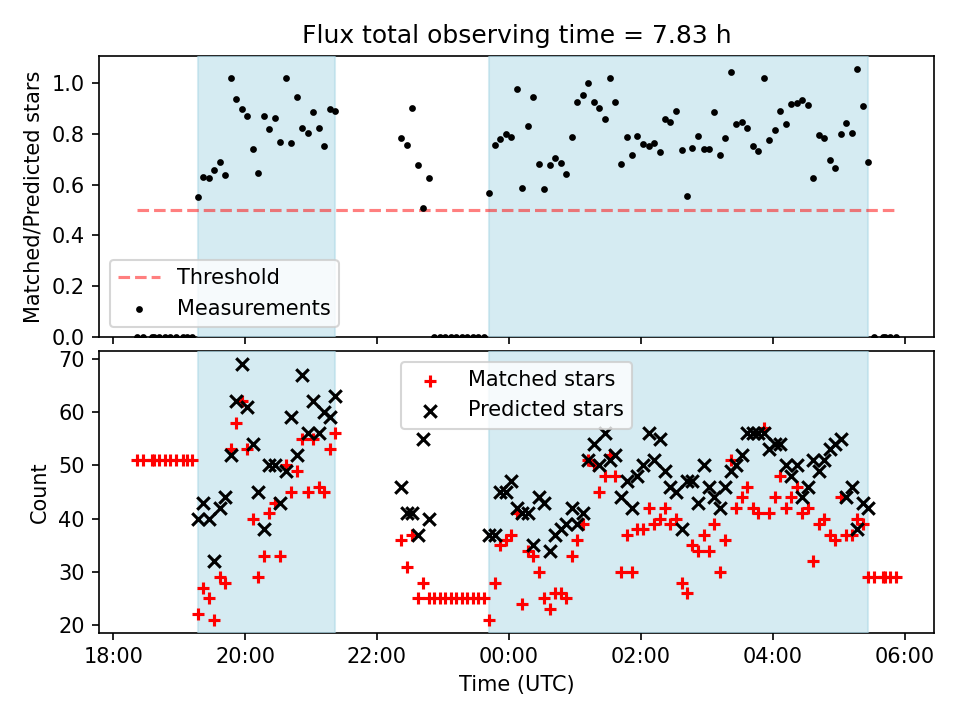 Flux total observing time = 7.83 h

Matched/Predicted stars

1.0
0.8
0.6
0.4
0.2
0.0

Threshold
Measurements

Count

70
60
50
40
30
20

Matched stars
Predicted stars

18:00
20:00
22:00
00:00
02:00
04:00
06:00

Time (UTC)